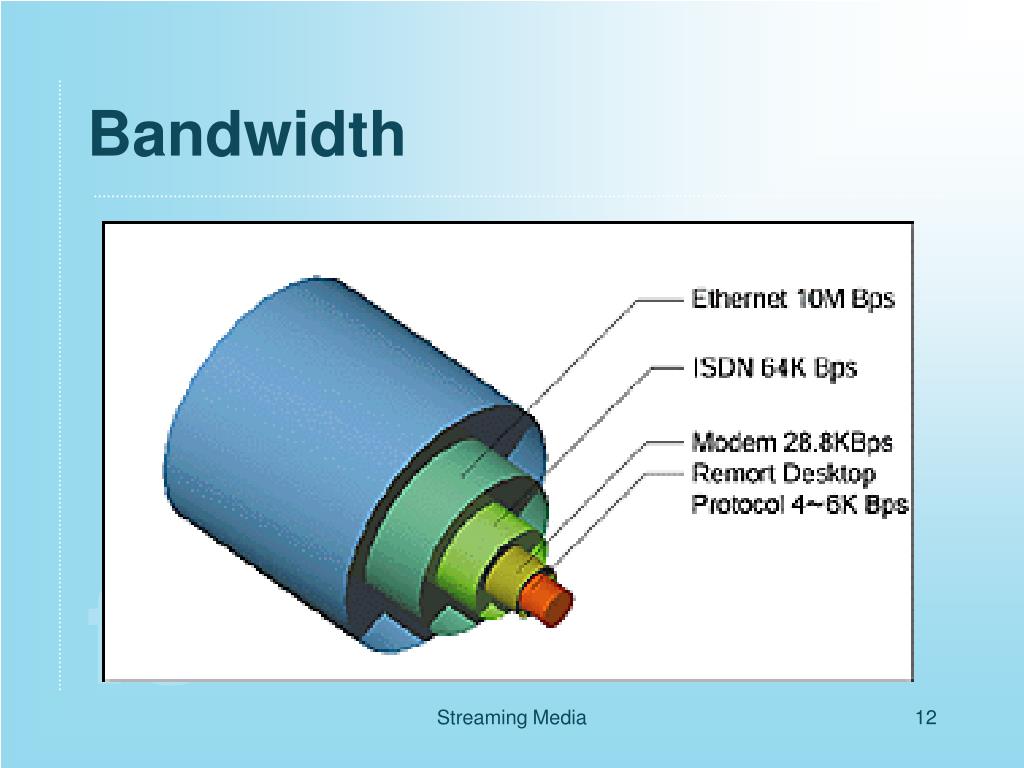 Bandwidth

Ethernet 10M Bps

ISDN 64K Bps

Modem 28.8KBps

Remort Desktop Protocol 4~6K Bps

Streaming Media

12